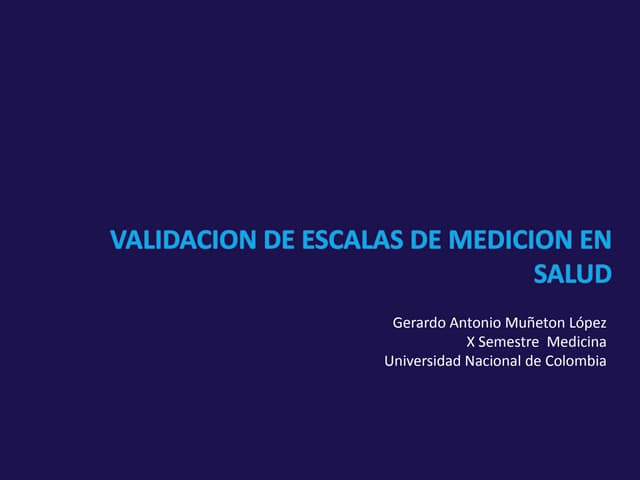 VALIDACION DE ESCALAS DE MEDICION EN SALUD

Gerardo Antonio Muñeton López
X Semestre Medicina
Universidad Nacional de Colombia